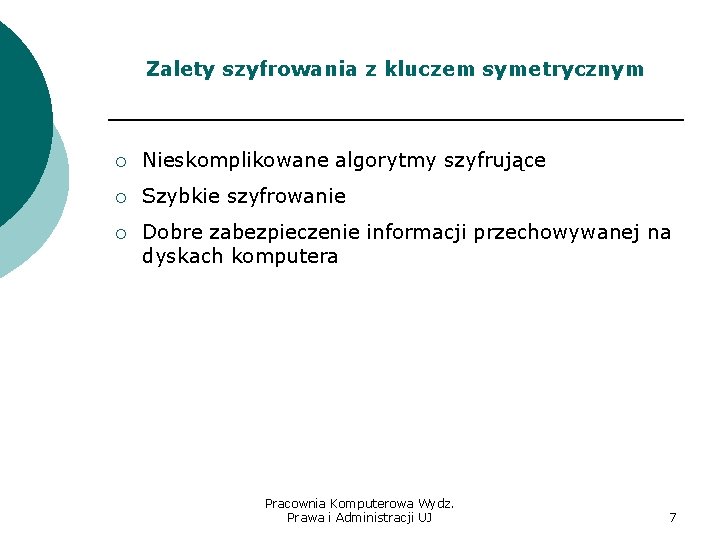 Zalety szyfrowania z kluczem symetrycznym

○ Nieskomplikowane algorytmy szyfrujące
○ Szybkie szyfrowanie
○ Dobre zabezpieczenie informacji przechowywanej na dyskach komputera

Pracownia Komputerowa Wydz. Prawa i Administracji UJ

7